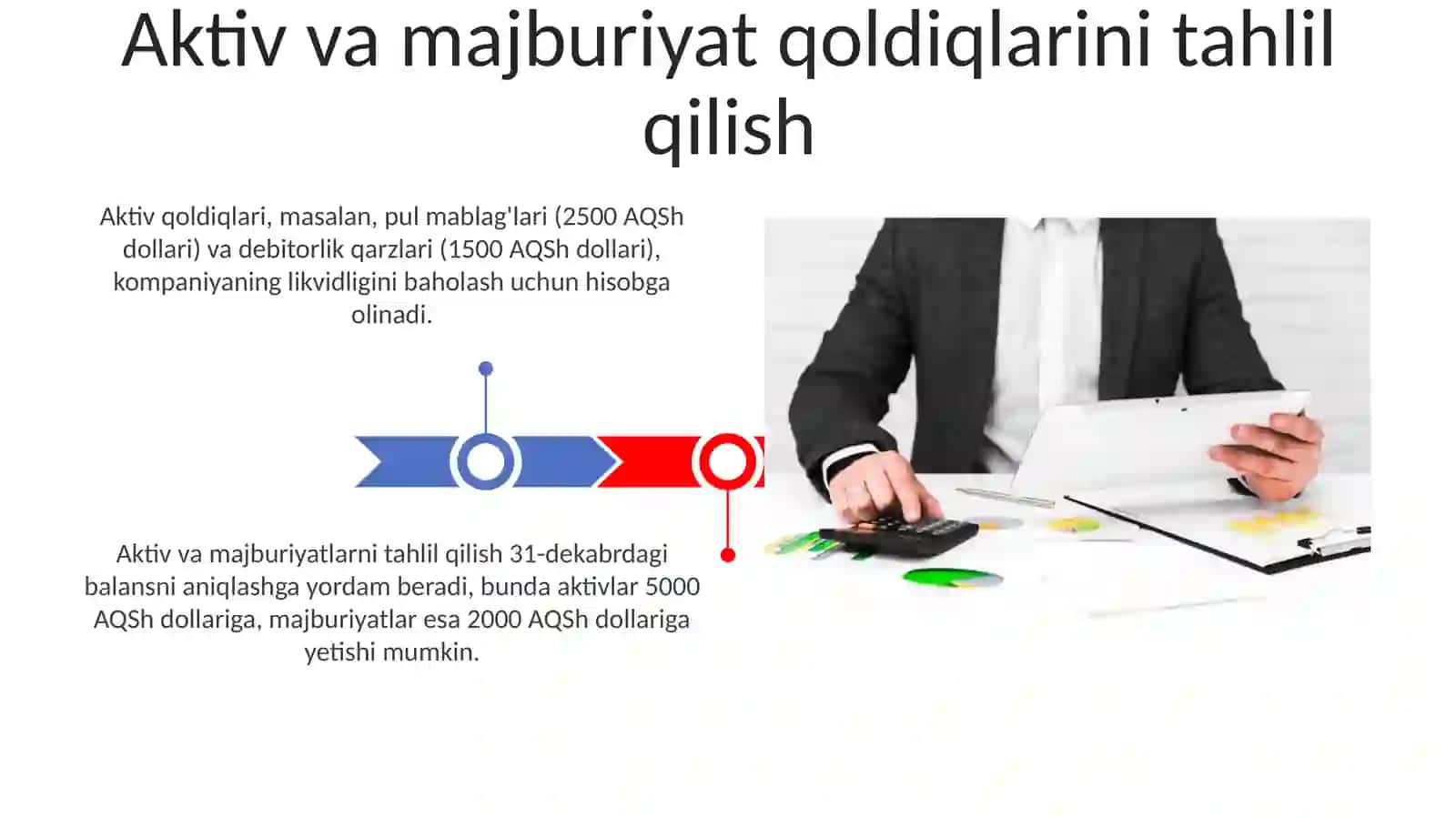 Aktiv va majburiyat qoldiqlarini tahlil qilish

Aktiv qoldiqlari, masalan, pul mablag'lari (2500 AQSh dollari) va debitorlik qarzlari (1500 AQSh dollari), kompaniyaning likvidligini baholash uchun hisobga olinadi.

Aktiv va majburiyatlarni tahlil qilish 31-dekabrdagi balansni aniqlashga yordam beradi, bunda aktivlar 5000 AQSh dollariga, majburiyatlar esa 2000 AQSh dollariga yetishi mumkin.